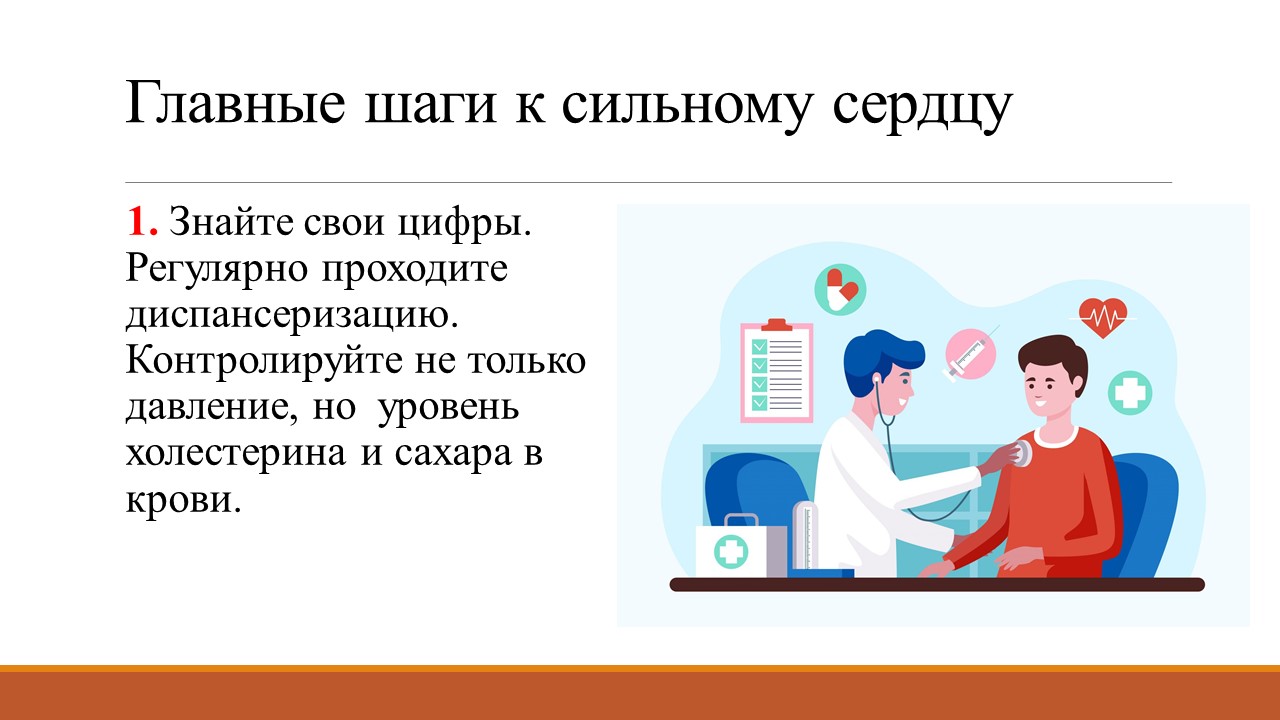 Главные шаги к сильному сердцу

1. Знайте свои цифры. Регулярно проходите диспансеризацию. Контролируйте не только давление, но  уровень холестерина и сахара в крови.